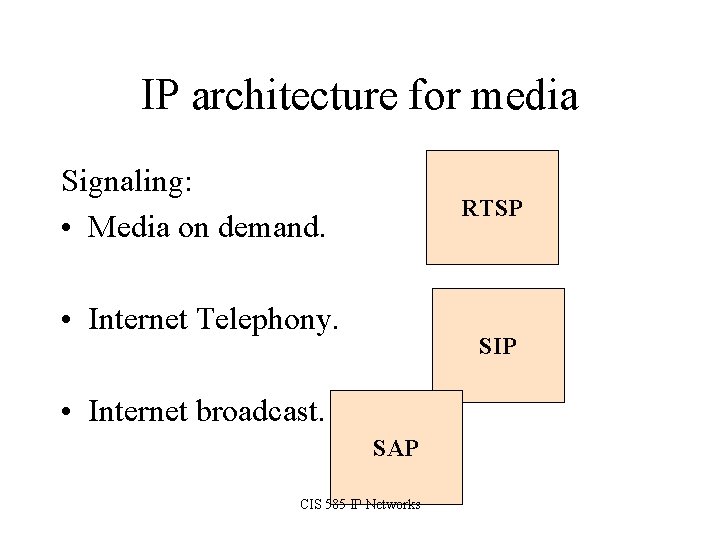 IP architecture for media

Signaling:
• Media on demand.

• Internet Telephony.

• Internet broadcast.

RTSP

SIP

SAP

CIS 585 IP Networks